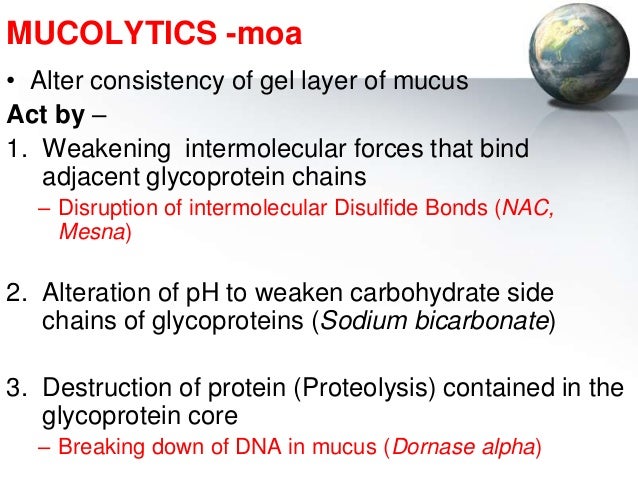 MUCOLYTICS -moa

• Alter consistency of gel layer of mucus

Act by –

1. Weakening intermolecular forces that bind adjacent glycoprotein chains
– Disruption of intermolecular Disulfide Bonds (NAC, Mesna)

2. Alteration of pH to weaken carbohydrate side chains of glycoproteins (Sodium bicarbonate)

3. Destruction of protein (Proteolysis) contained in the glycoprotein core
– Breaking down of DNA in mucus (Dornase alpha)